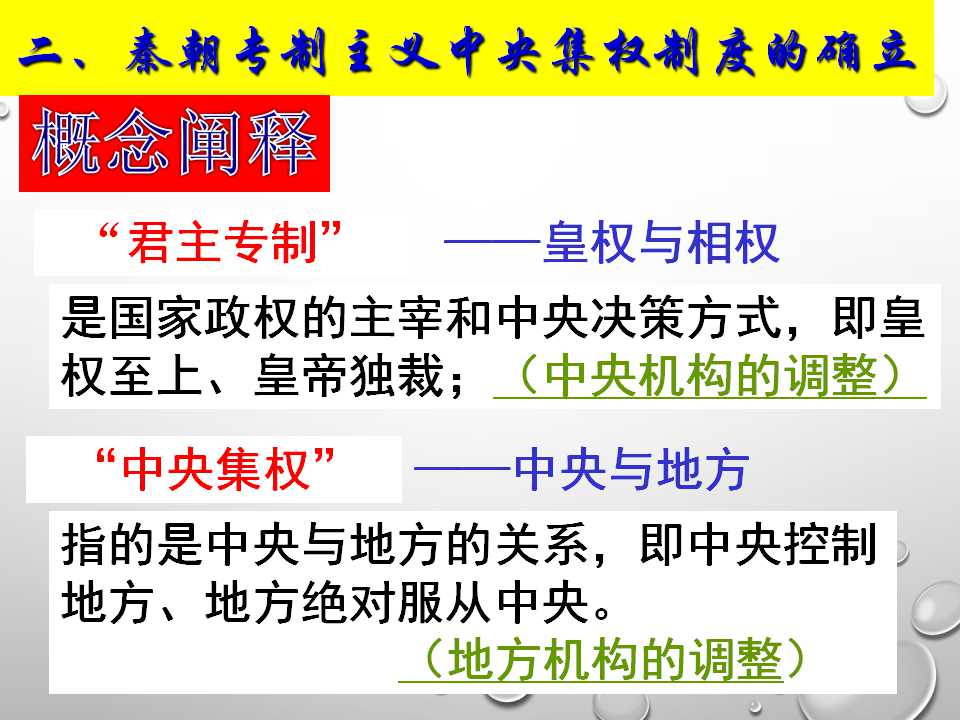 二、秦朝专制主义中央集权制度的确立

概念阐释

“君主专制” ——皇权与相权

是国家政权的主宰和中央决策方式，即皇权至上、皇帝独裁；（中央机构的调整）

“中央集权” ——中央与地方

指的是中央与地方的关系，即中央控制地方、地方绝对服从中央。

（地方机构的调整）